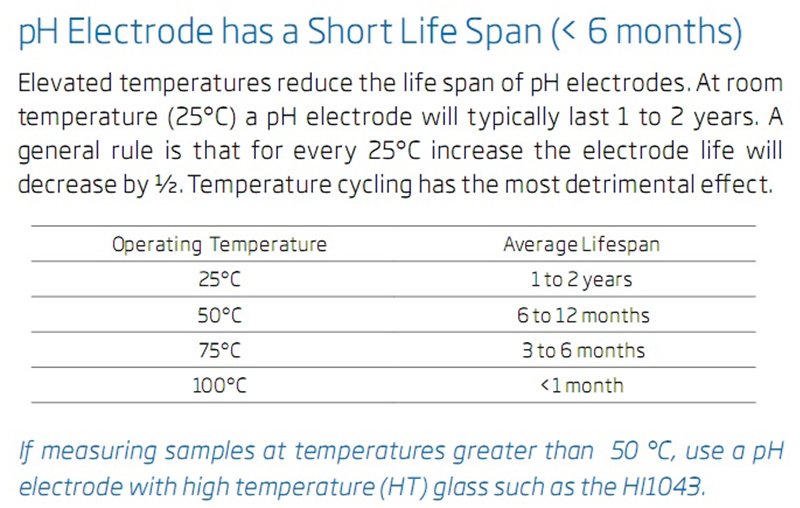 pH Electrode has a Short Life Span (< 6 months)

Elevated temperatures reduce the life span of pH electrodes. At room temperature (25°C) a pH electrode will typically last 1 to 2 years. A general rule is that for every 25°C increase the electrode life will decrease by ½. Temperature cycling has the most detrimental effect.

| Operating Temperature | Average Lifespan |
|---|---|
| 25°C | 1 to 2 years |
| 50°C | 6 to 12 months |
| 75°C | 3 to 6 months |
| 100°C | <1 month |

If measuring samples at temperatures greater than 50 °C, use a pH electrode with high temperature (HT) glass such as the HI1043.